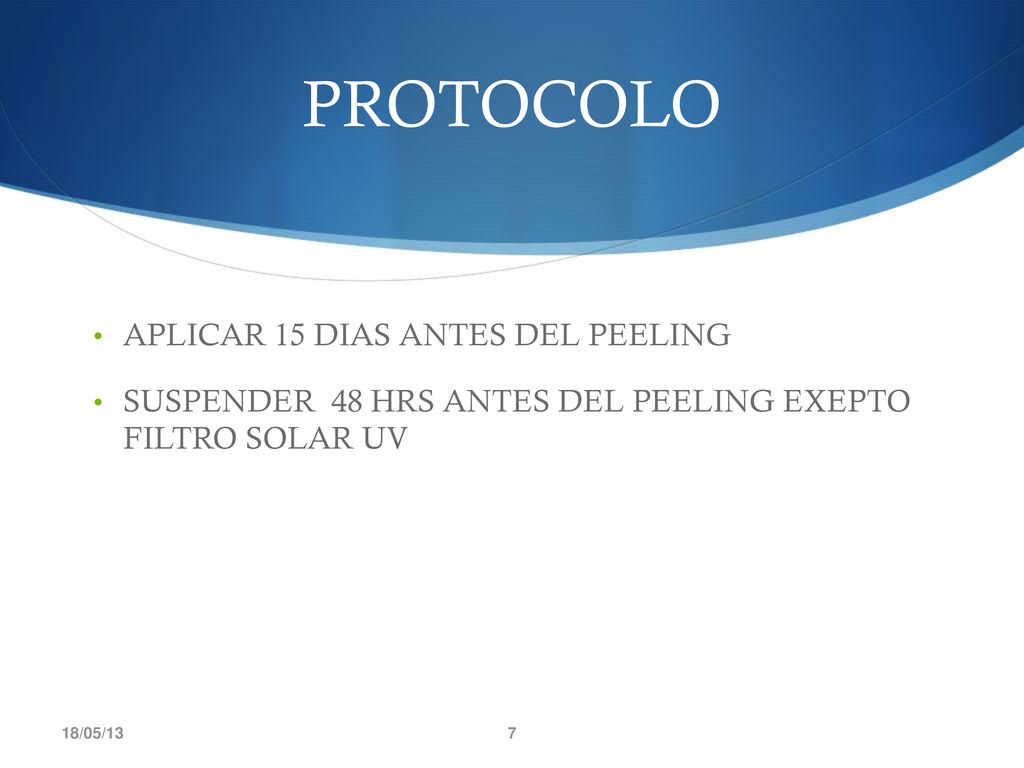 PROTOCOLO

• APLICAR 15 DIAS ANTES DEL PEELING

• SUSPENDER 48 HRS ANTES DEL PEELING EXEPTO FILTRO SOLAR UV

18/05/13

7